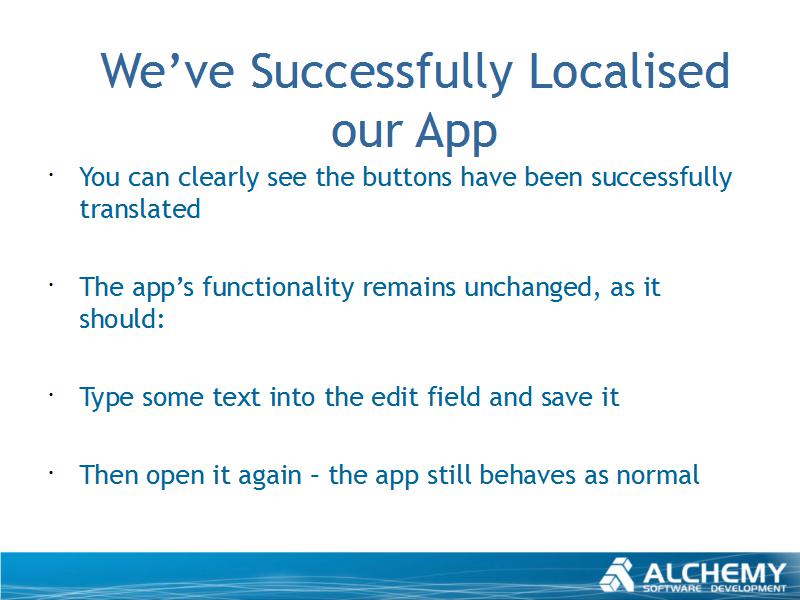 We’ve Successfully Localised our App

· You can clearly see the buttons have been successfully translated

· The app’s functionality remains unchanged, as it should:

· Type some text into the edit field and save it

· Then open it again – the app still behaves as normal

ALCHEMY
SOFTWARE DEVELOPMENT